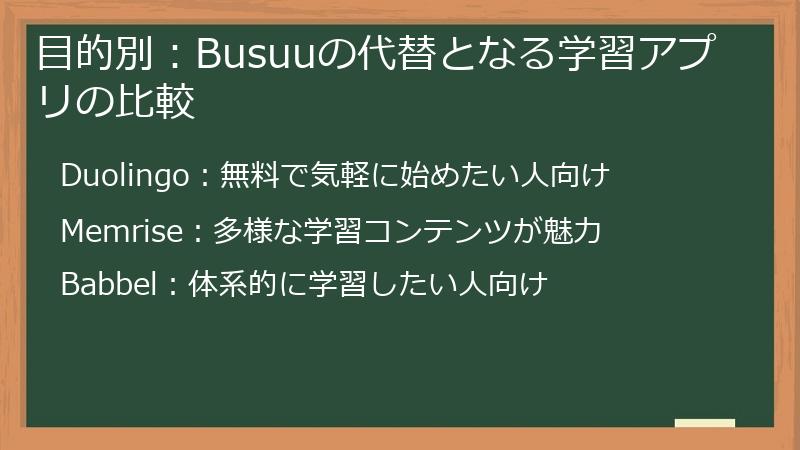 目的別：Busuuの代替となる学習アプリの比較

Duolingo：無料で気軽に始めたい人向け

Memrise：多様な学習コンテンツが魅力

Babbel：体系的に学習したい人向け